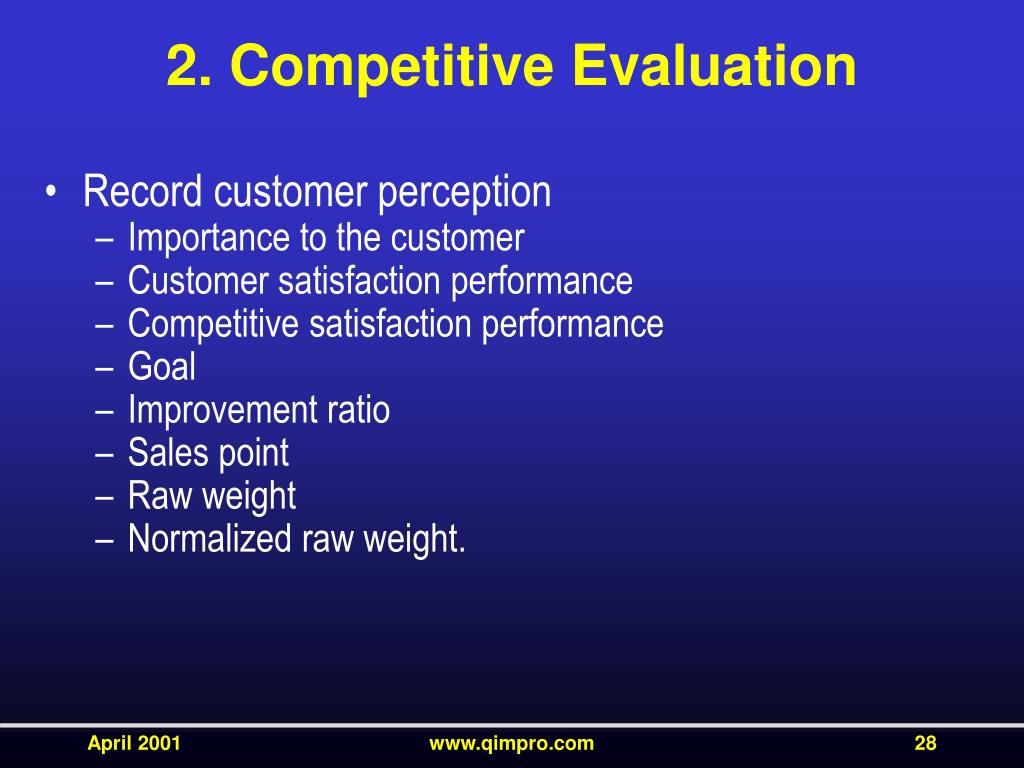 2. Competitive Evaluation

• Record customer perception
– Importance to the customer
– Customer satisfaction performance
– Competitive satisfaction performance
– Goal
– Improvement ratio
– Sales point
– Raw weight
– Normalized raw weight.

April 2001
www.qimpro.com
28